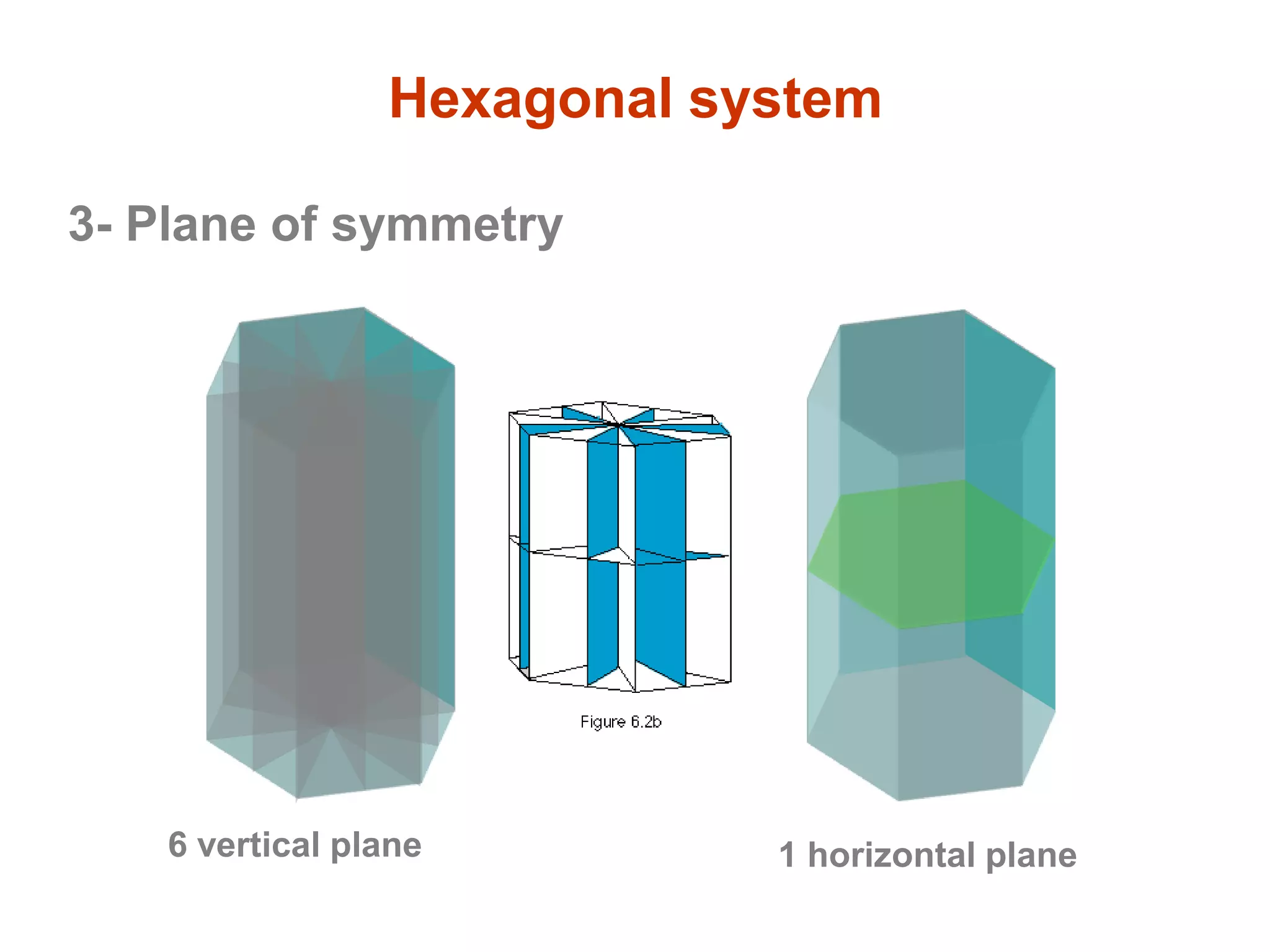 Hexagonal system

3- Plane of symmetry

Figure 6.2b

6 vertical plane

1 horizontal plane